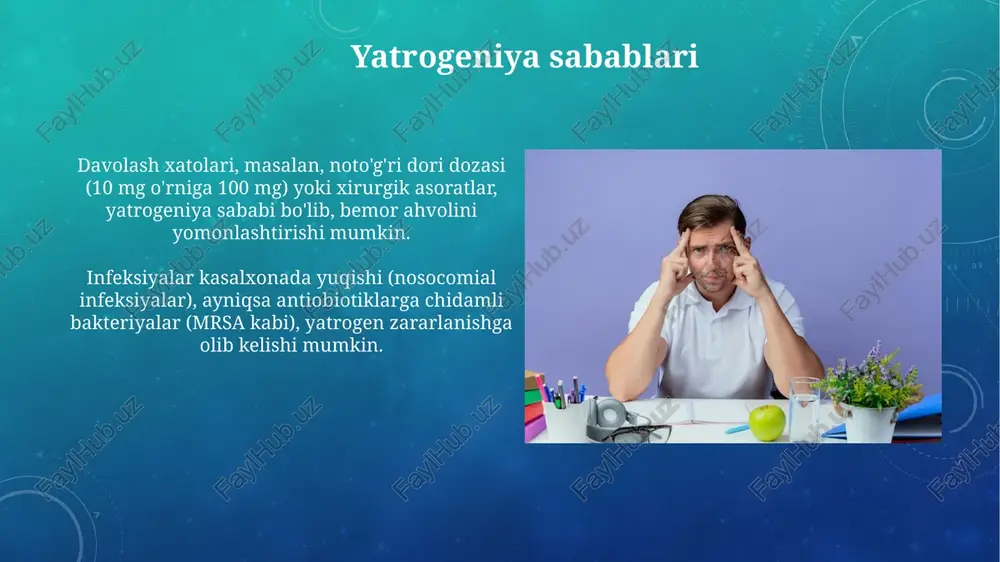 Yatrogeniya sabablari

Davolash xatolari, masalan, noto'g'ri dori dozasi (10 mg o'rniga 100 mg) yoki xirurgik asoratlar, yatrogeniya sababi bo'lib, bemor ahvolini yomonlashtirishi mumkin.

Infeksiyalar kasalxonada yuqishi (nosocomial infeksiyalar), ayniqsa antiobiotiklarga chidamli bakteriyalar (MRSA kabi), yatrogen zararlanishga olib kelishi mumkin.

FaylHub.uz